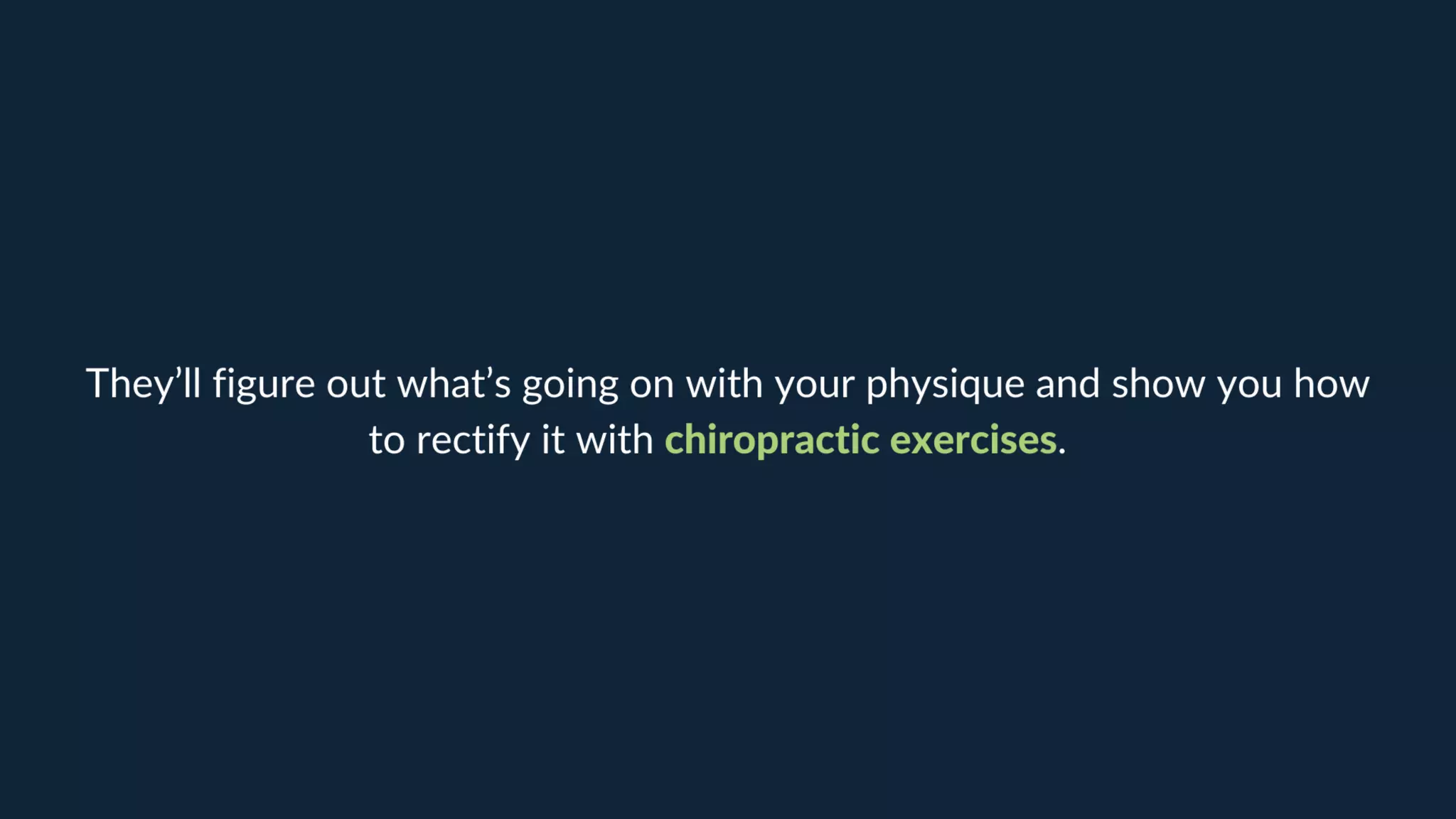 They’ll figure out what’s going on with your physique and show you how to rectify it with chiropractic exercises.